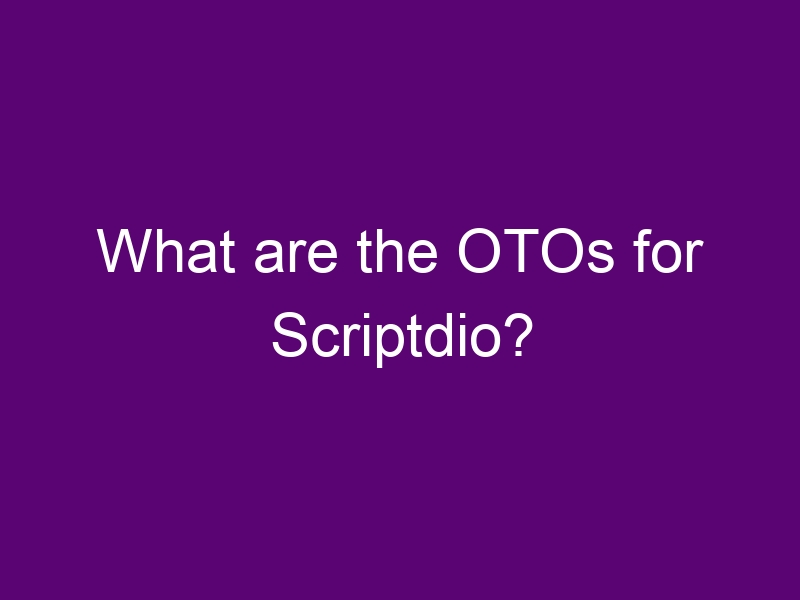 What are the OTOs for Scriptdio?